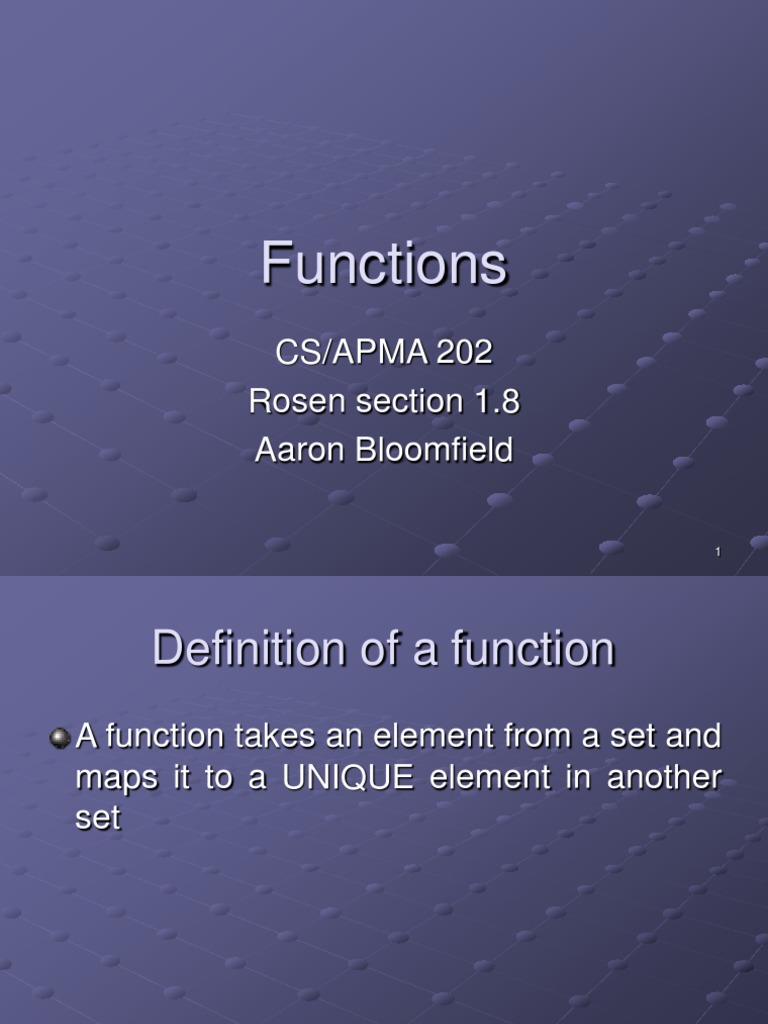 Functions

CS/APMA 202
Rosen section 1.8
Aaron Bloomfield

1

Definition of a function

A function takes an element from a set and maps it to a UNIQUE element in another set